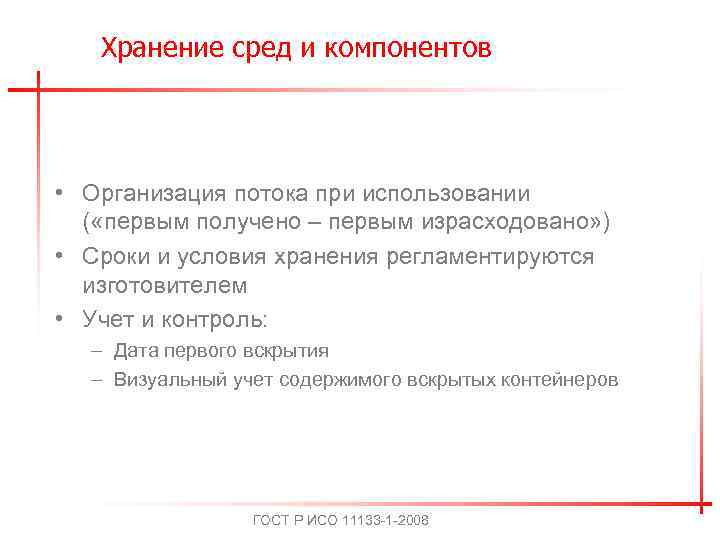 Хранение сред и компонентов

• Организация потока при использовании («первым получено – первым израсходовано»)
• Сроки и условия хранения регламентируются изготовителем
• Учет и контроль:
– Дата первого вскрытия
– Визуальный учет содержимого вскрытых контейнеров

ГОСТ Р ИСО 11133-1-2008